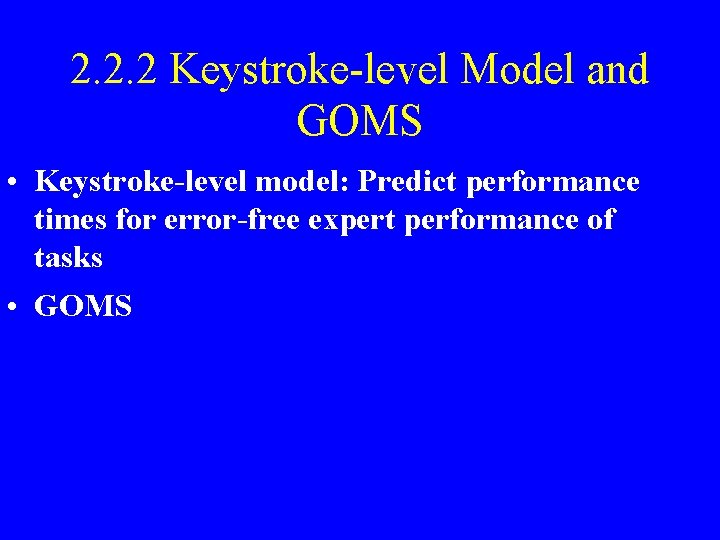 2.2.2 Keystroke-level Model and GOMS

• Keystroke-level model: Predict performance times for error-free expert performance of tasks

• GOMS